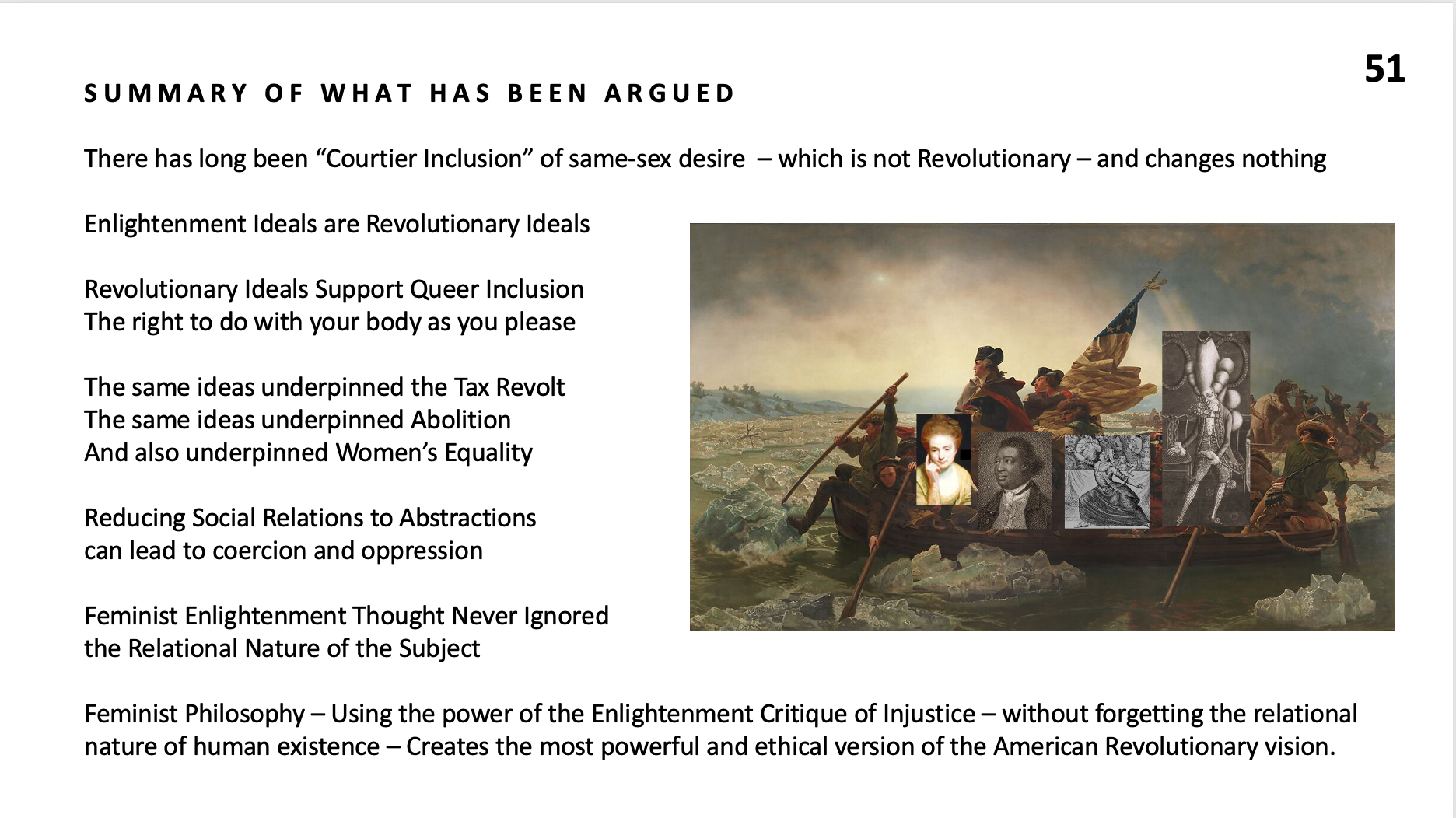 51

SUMMARY OF WHAT HAS BEEN ARGUED

There has long been “Courtier Inclusion” of same-sex desire – which is not Revolutionary – and changes nothing

Enlightenment Ideals are Revolutionary Ideals

Revolutionary Ideals Support Queer Inclusion
The right to do with your body as you please

The same ideas underpinned the Tax Revolt
The same ideas underpinned Abolition
And also underpinned Women’s Equality

Reducing Social Relations to Abstractions can lead to coercion and oppression

Feminist Enlightenment Thought Never Ignored the Relational Nature of the Subject

Feminist Philosophy – Using the power of the Enlightenment Critique of Injustice – without forgetting the relational nature of human existence – Creates the most powerful and ethical version of the American Revolutionary vision.